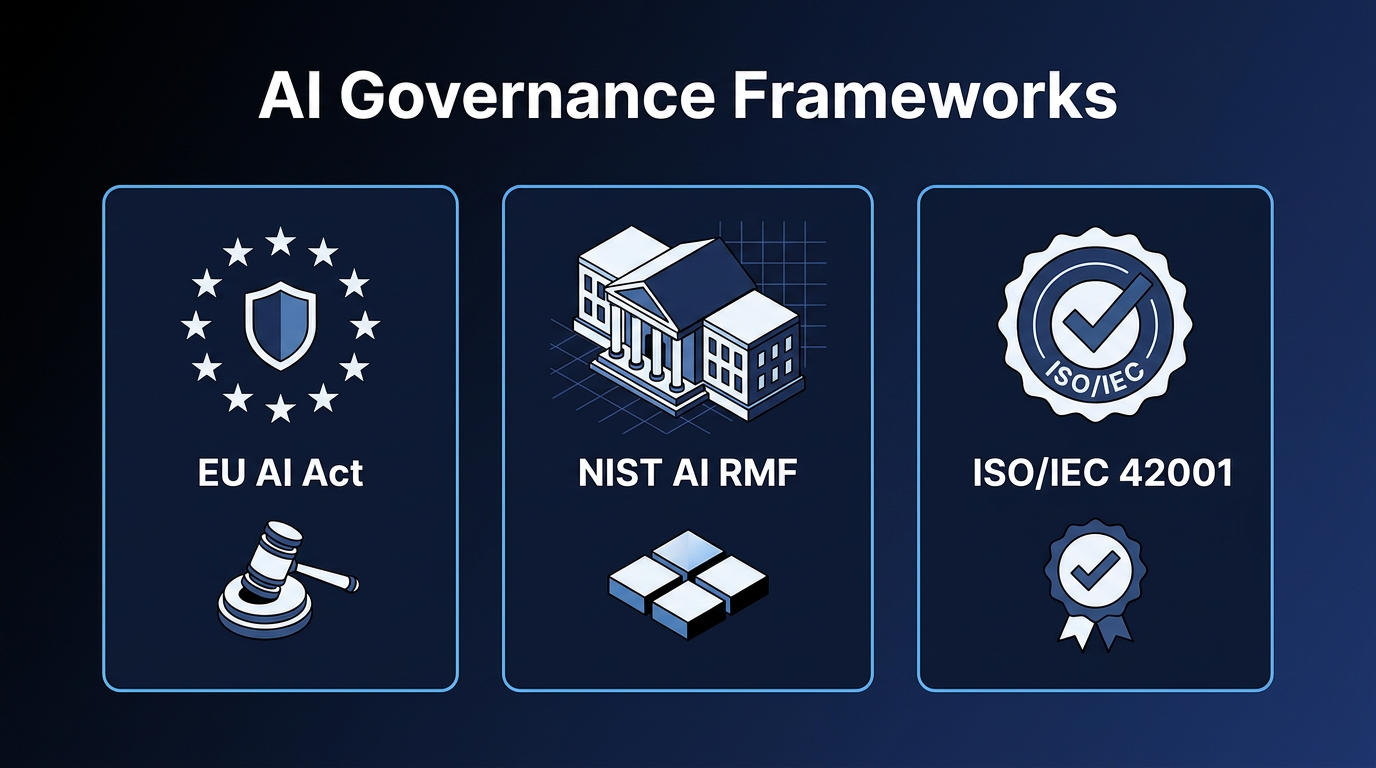 AI Governance Frameworks

EU AI Act

NIST AI RMF

ISO/IEC

ISO/IEC 42001